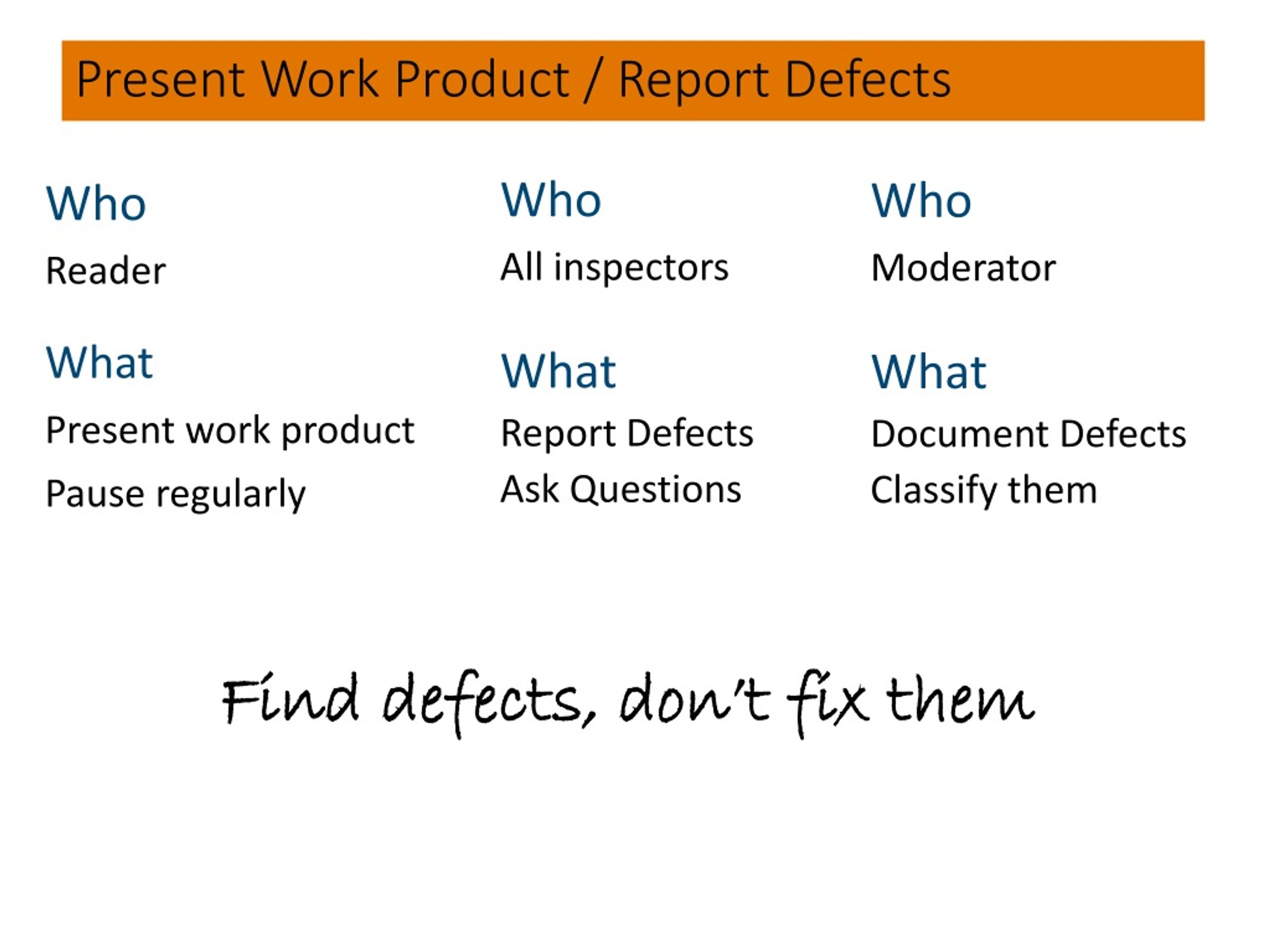 Present Work Product / Report Defects

Who

Reader

What

Present work product

Pause regularly

Who

All inspectors

What

Report Defects

Ask Questions

Who

Moderator

What

Document Defects

Classify them

Find defects, don't fix them